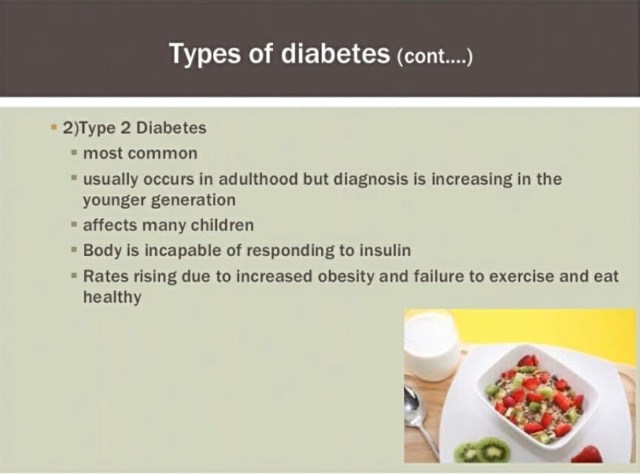 Types of diabetes (cont....)

2)Type 2 Diabetes

most common

usually occurs in adulthood but diagnosis is increasing in the younger generation

affects many children

Body is incapable of responding to insulin

Rates rising due to increased obesity and failure to exercise and eat healthy